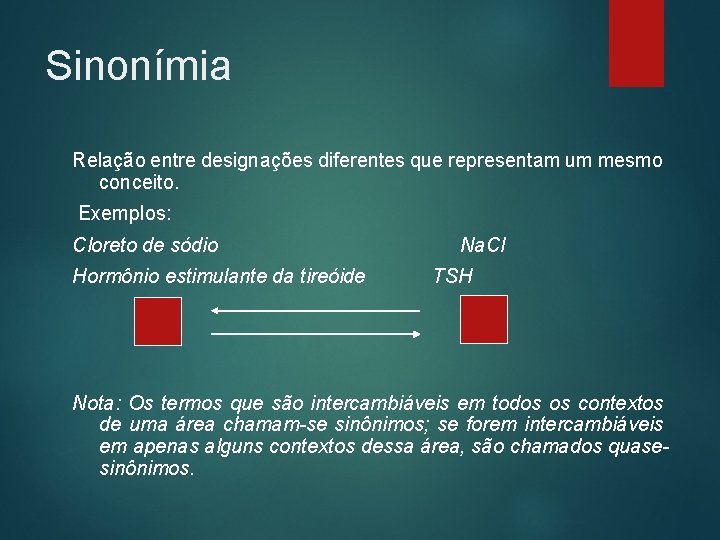 Sinonímia

Relação entre designações diferentes que representam um mesmo conceito.

Exemplos:

Cloreto de sódio NaCl

Hormônio estimulante da tireóide TSH

Nota: Os termos que são intercambiáveis em todos os contextos de uma área chamam-se sinônimos; se forem intercambiáveis em apenas alguns contextos dessa área, são chamados quase-sinônimos.